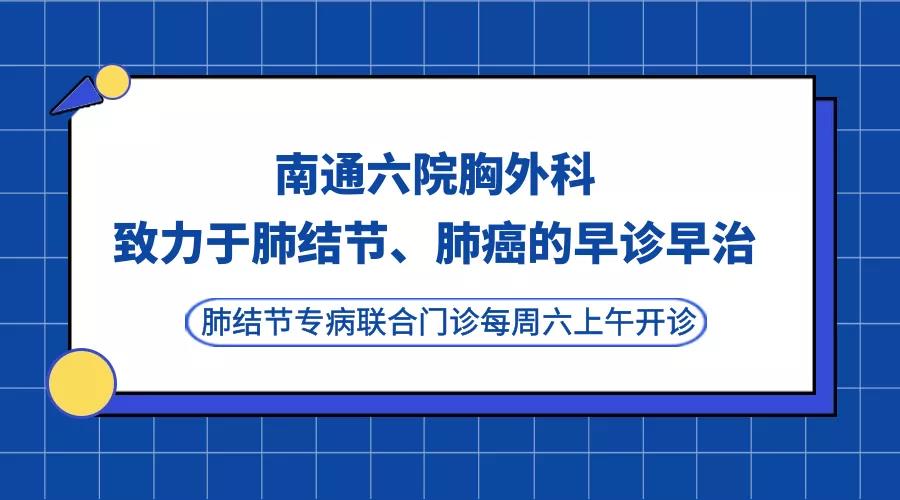 南通六院胸外科
致力于肺结节、肺癌的早诊早治

肺结节专病联合门诊每周六上午开诊